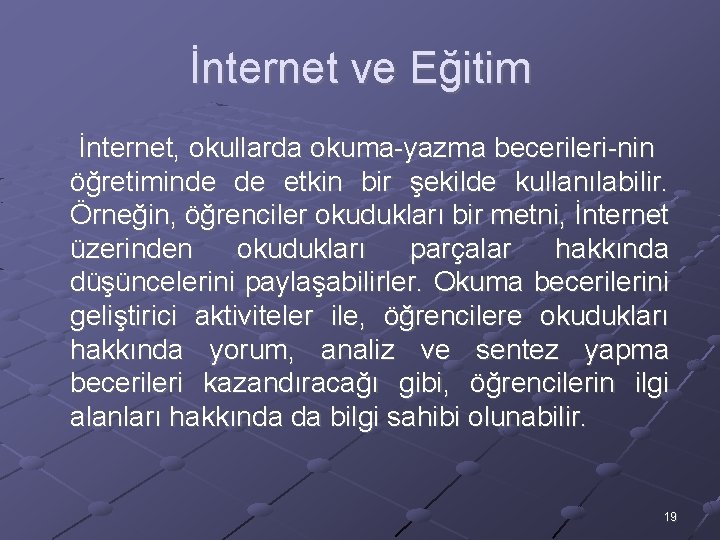 İnternet ve Eğitim

İnternet, okullarda okuma-yazma becerileri-nin öğretiminde de etkin bir şekilde kullanılabilir. Örneğin, öğrenciler okudukları bir metni, İnternet üzerinden okudukları parçalar hakkında düşüncelerini paylaşabilirler. Okuma becerilerini geliştirici aktiviteler ile, öğrencilere okudukları hakkında yorum, analiz ve sentez yapma becerileri kazandıracağı gibi, öğrencilerin ilgi alanları hakkında da bilgi sahibi olunabilir.

19